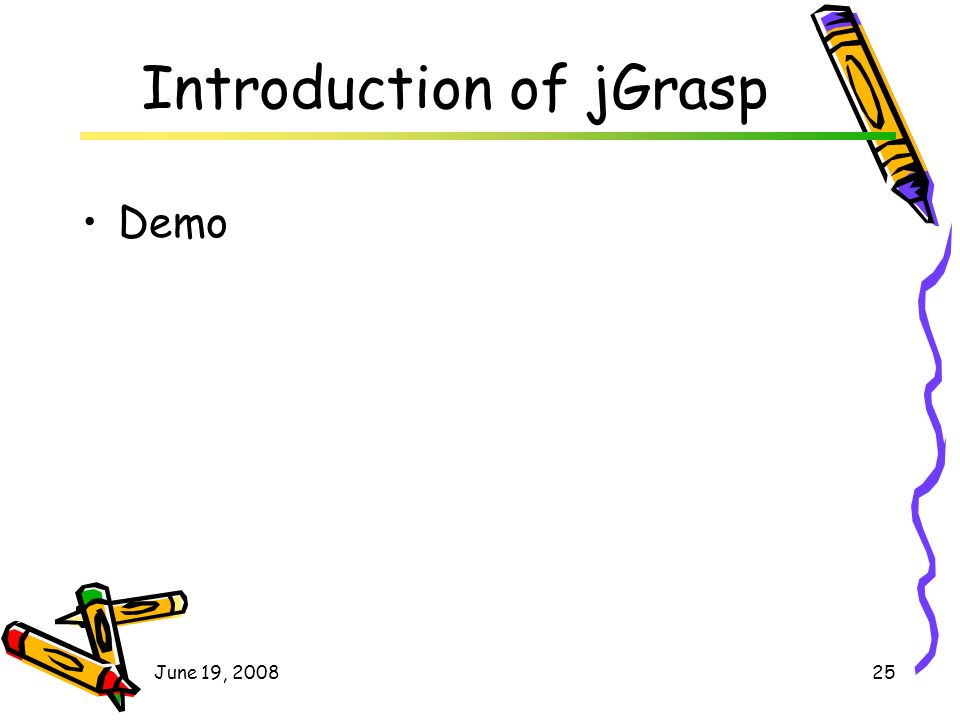 Introduction of jGrasp

• Demo

June 19, 2008

25